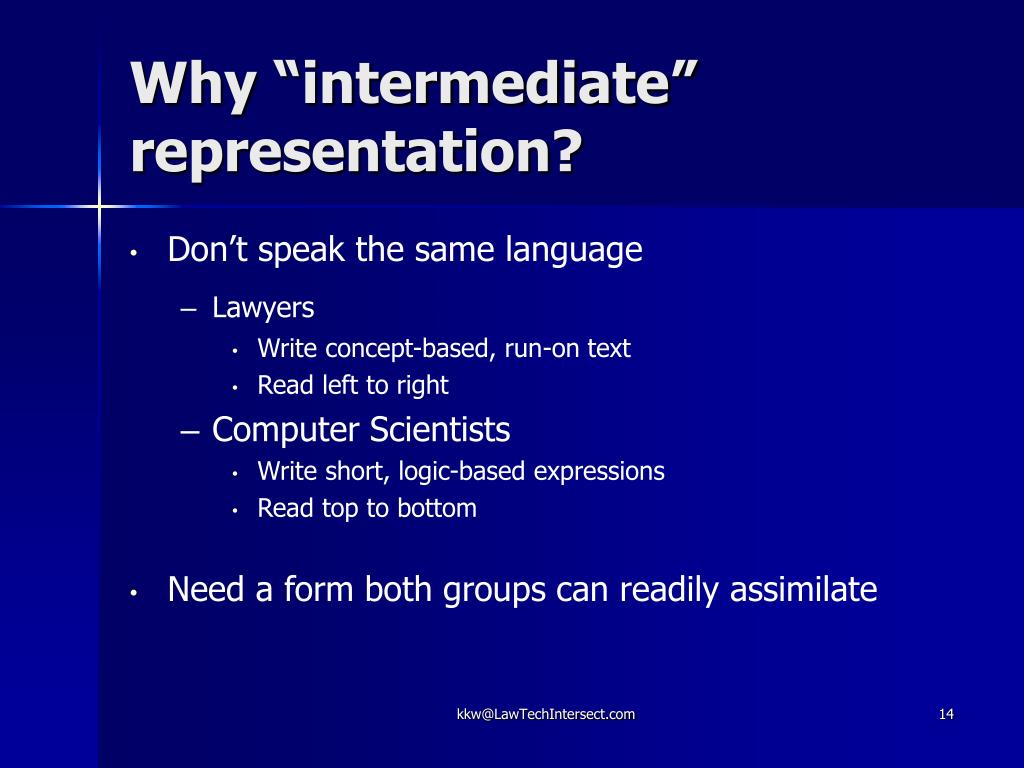 Why “intermediate” representation?

• Don’t speak the same language
– Lawyers
• Write concept-based, run-on text
• Read left to right
– Computer Scientists
• Write short, logic-based expressions
• Read top to bottom

• Need a form both groups can readily assimilate

kkw@LawTechIntersect.com

14